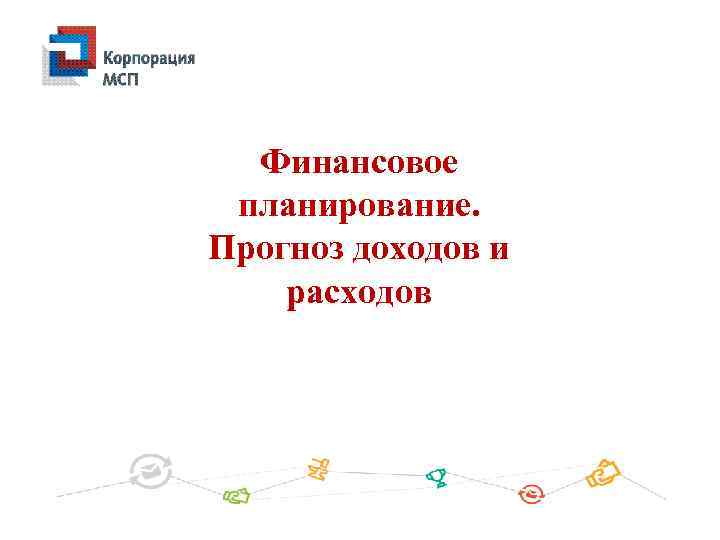 Корпорация МСП

Финансовое планирование. Прогноз доходов и расходов